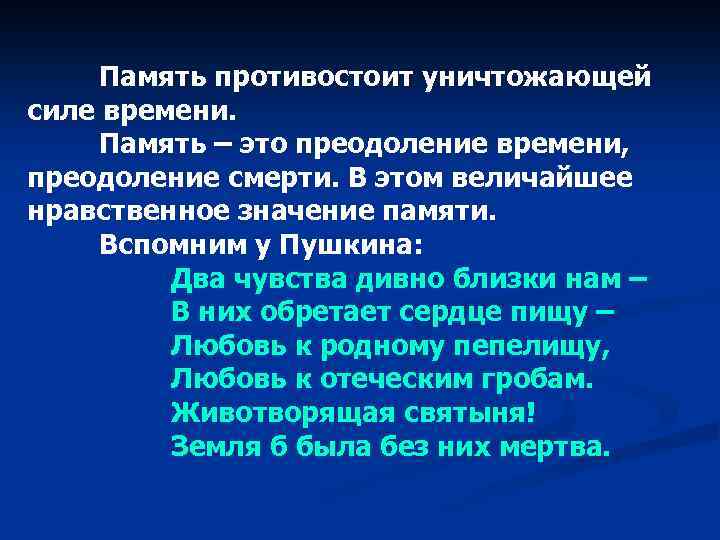 Память противостоит уничтожающей силе времени.

Память – это преодоление времени, преодоление смерти. В этом величайшее нравственное значение памяти.

Вспомним у Пушкина:

Два чувства дивно близки нам –
В них обретает сердце пищу –
Любовь к родному пепелищу,
Любовь к отеческим гробам.
Животворящая святыня!
Земля б была без них мертва.